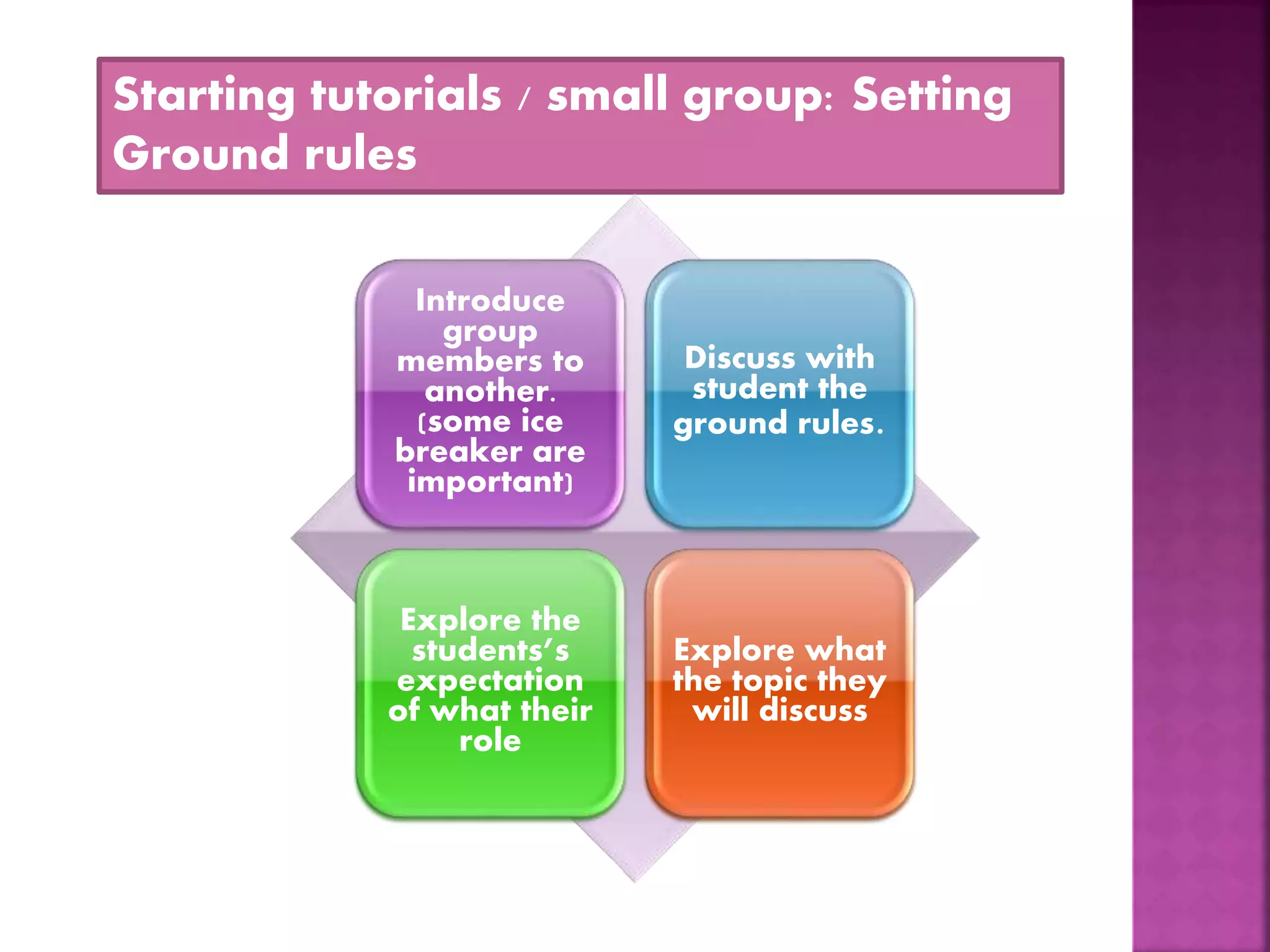 Starting tutorials / small group: Setting Ground rules

Introduce group members to another. (some ice breaker are important)

Discuss with student the ground rules.

Explore the students's expectation of what their role

Explore what the topic they will discuss